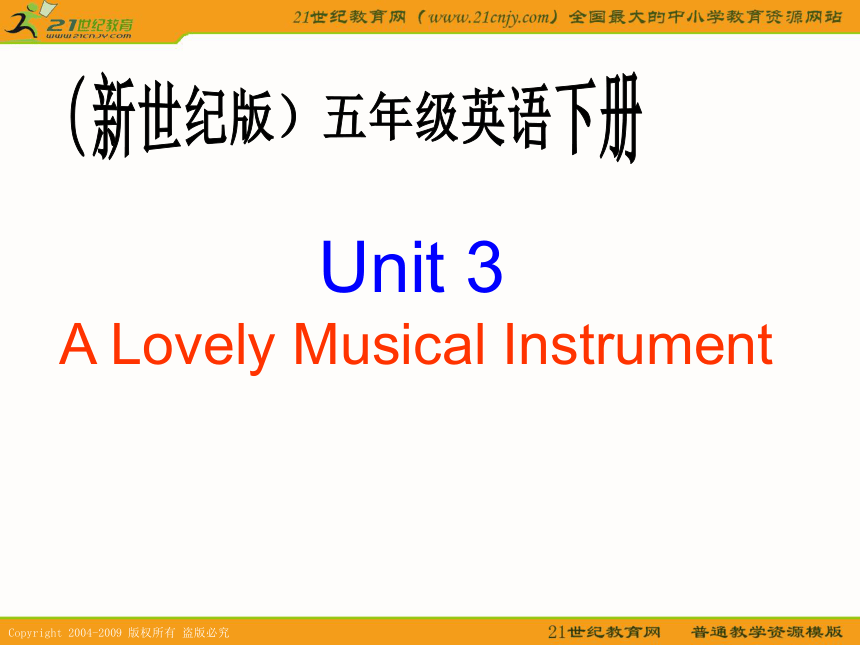 21世纪教育
www.21cnjy.com

21世纪教育网（www.21cnjy.com）全国最大的中小学教育资源网站

（新世纪版）五年级英语下册

Unit 3

A Lovely Musical Instrument

Copyright 2004-2009 版权所有 盗版必究

21世纪教育网 普通教学资源模版